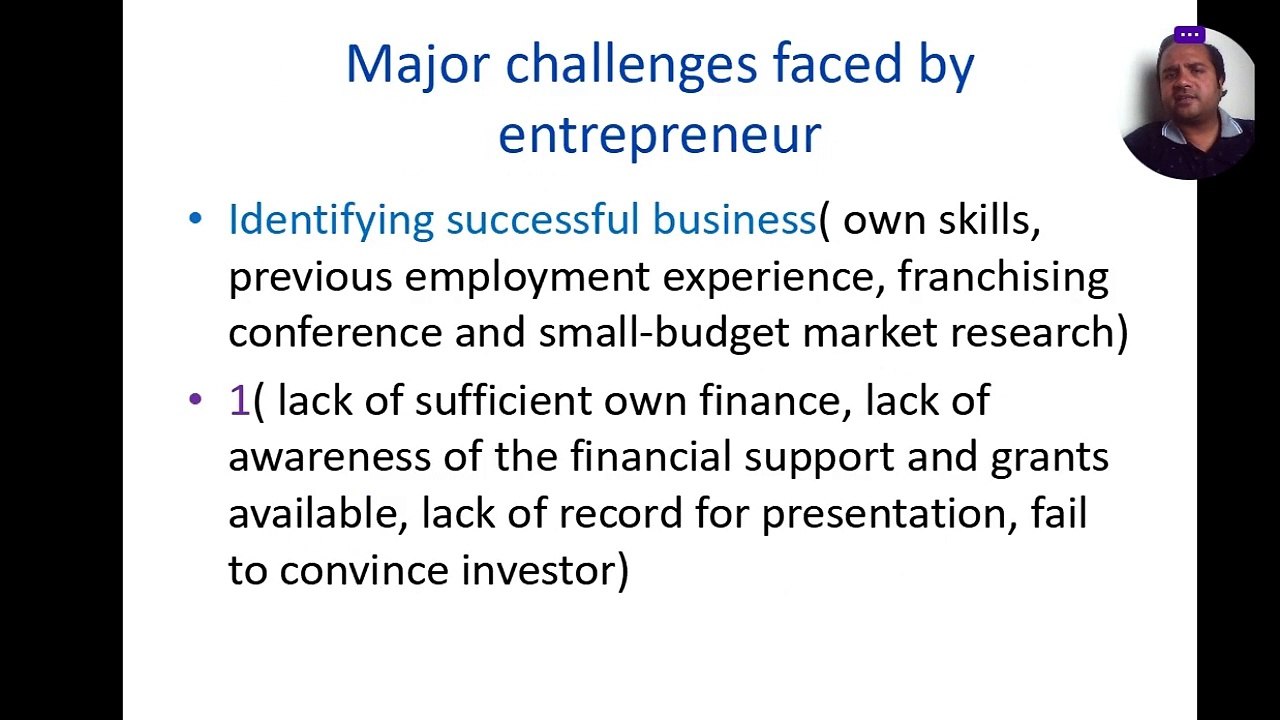 Major challenges faced by entrepreneur

• Identifying successful business( own skills, previous employment experience, franchising conference and small-budget market research)

• 1( lack of sufficient own finance, lack of awareness of the financial support and grants available, lack of record for presentation, fail to convince investor)